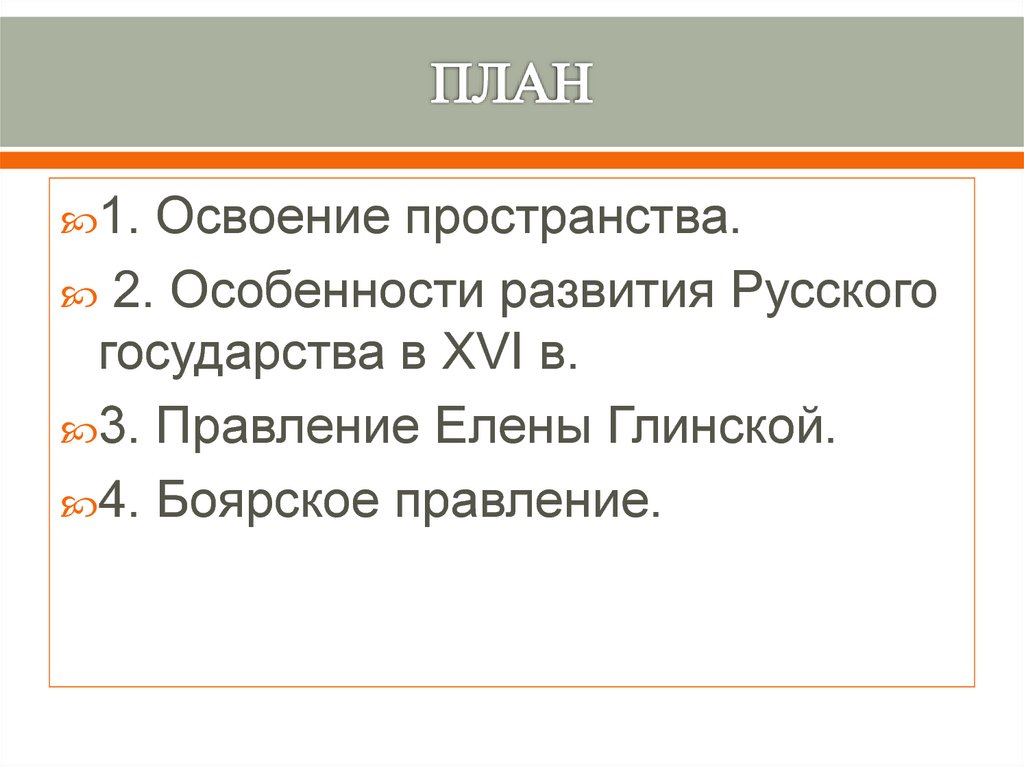 ПЛАН

1. Освоение пространства.

2. Особенности развития Русского государства в XVI в.

3. Правление Елены Глинской.

4. Боярское правление.